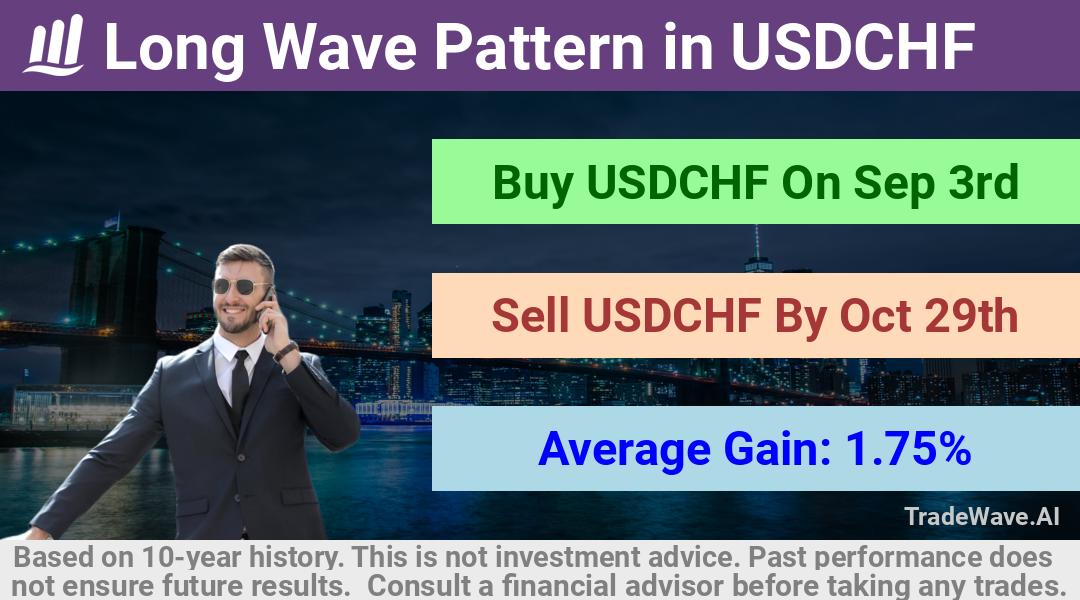 Long Wave Pattern in USDCHF

Buy USDCHF On Sep 3rd

Sell USDCHF By Oct 29th

Average Gain: 1.75%

TradeWave.AI

Based on 10-year history. This is not investment advice. Past performance does not ensure future results. Consult a financial advisor before taking any trades.